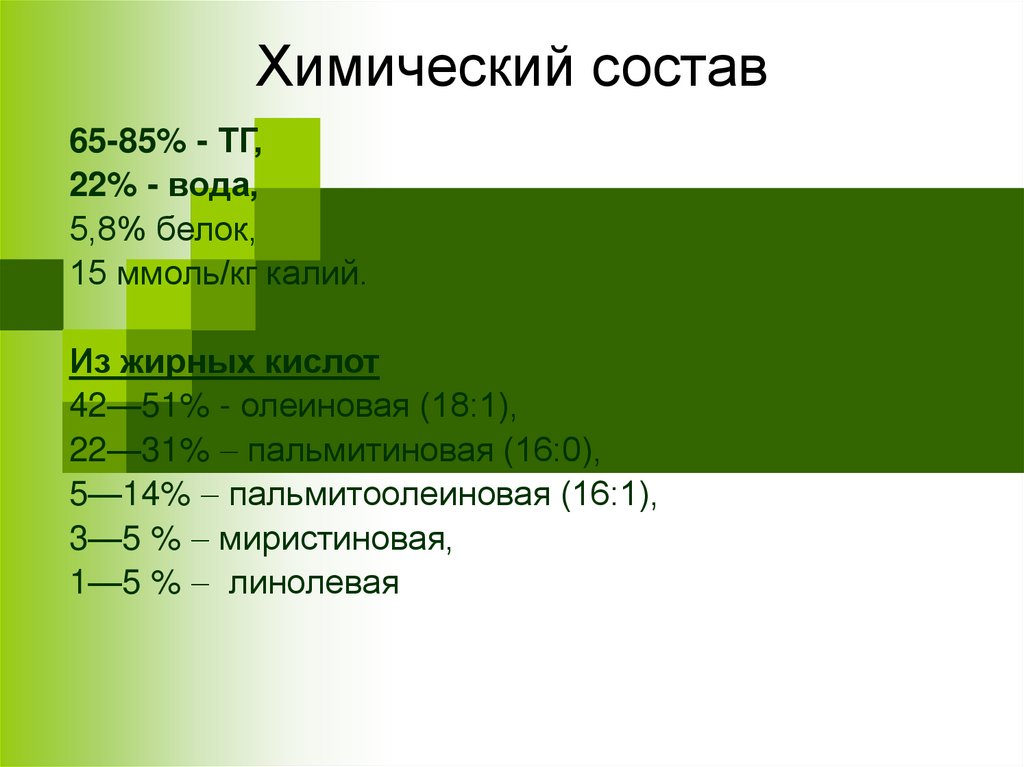 Химический состав

65-85% - ТГ,
22% - вода,
5,8% белок,
15 ммоль/кг калий.

Из жирных кислот
42—51% - олеиновая (18:1),
22—31% – пальмитиновая (16:0),
5—14% – пальмитоолеиновая (16:1),
3—5 % – миристиновая,
1—5 % – линолевая